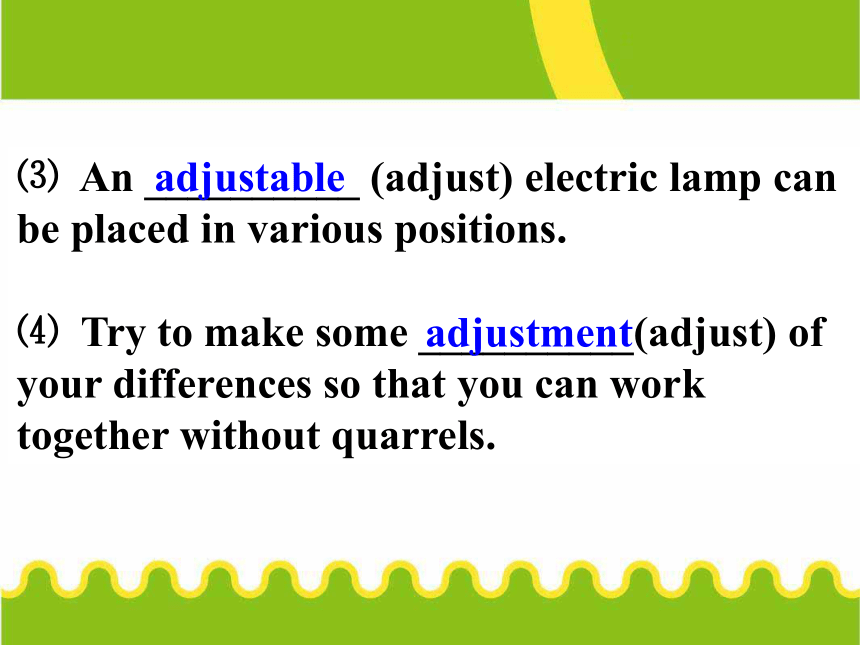 ⑶ An adjustable (adjust) electric lamp can be placed in various positions.

⑷ Try to make some adjustment(adjust) of your differences so that you can work together without quarrels.